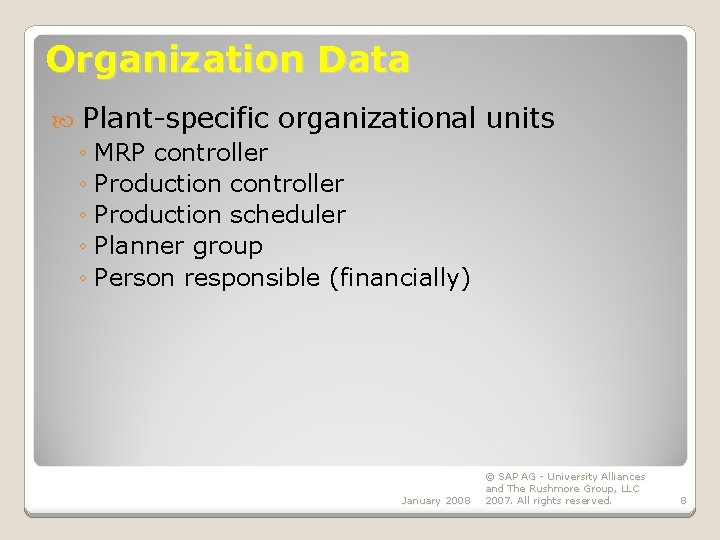 Organization Data

Plant-specific organizational units

◦ MRP controller
◦ Production controller
◦ Production scheduler
◦ Planner group
◦ Person responsible (financially)

January 2008

© SAP AG - University Alliances and The Rushmore Group, LLC 2007. All rights reserved.

8